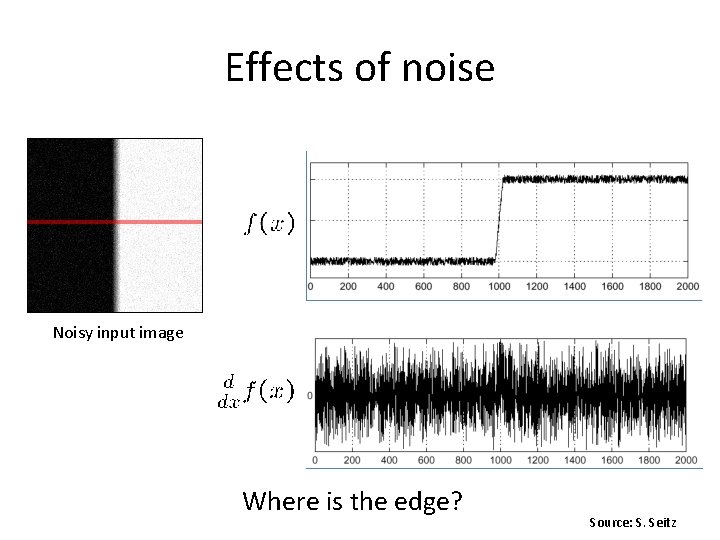 Effects of noise

Noisy input image

$f(x)$

0 200 400 600 800 1000 1200 1400 1600 1800 2000

$\frac{d}{dx}f(x)$

0

0 200 400 600 800 1000 1200 1400 1600 1800 2000

Where is the edge?

Source: S. Seitz